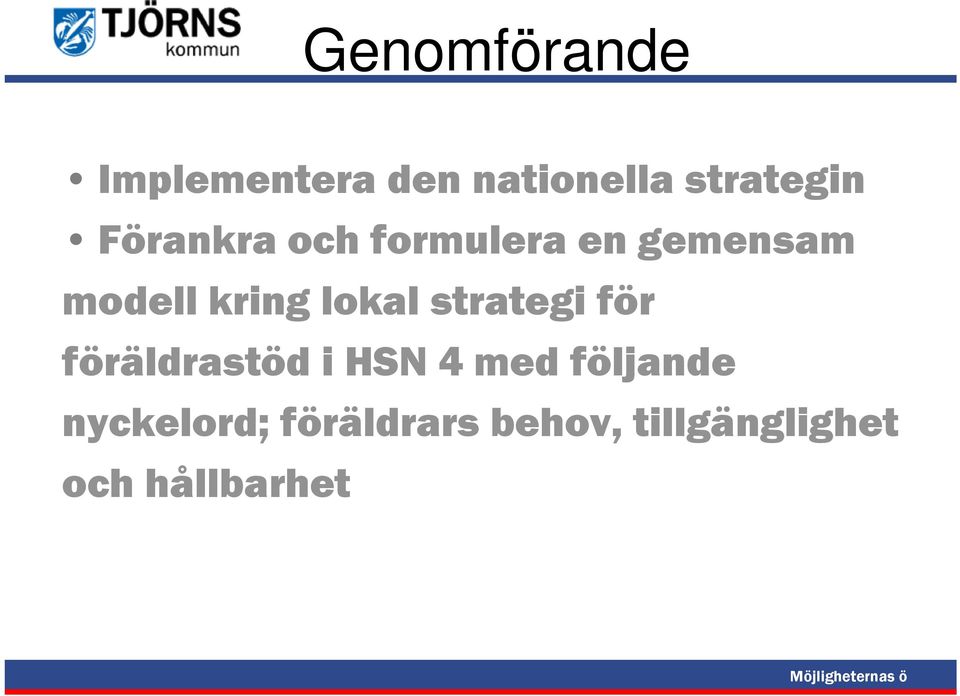 TJÖRNS kommun

Genomförande

• Implementera den nationella strategin

• Förankra och formulera en gemensam modell kring lokal strategi för föräldrastöd i HSN 4 med följande nyckelord; föräldrars behov, tillgänglighet och hållbarhet

Möjligheternas ö